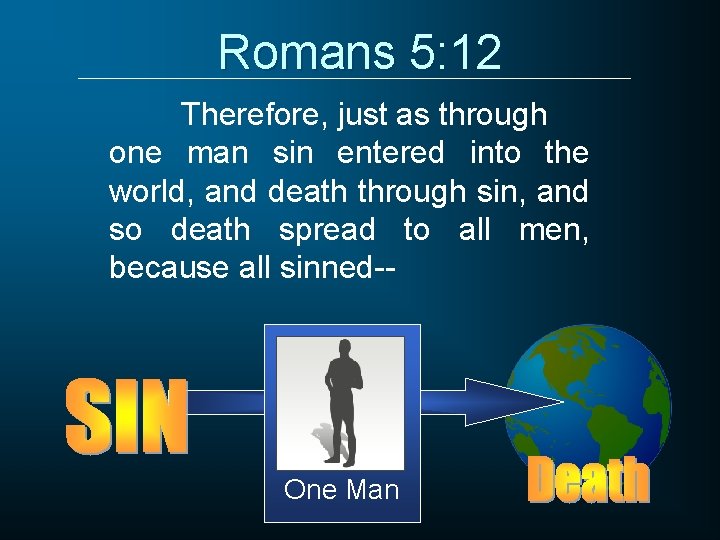 Romans 5:12

Therefore, just as through one man sin entered into the world, and death through sin, and so death spread to all men, because all sinned--

SIN

One Man

Death